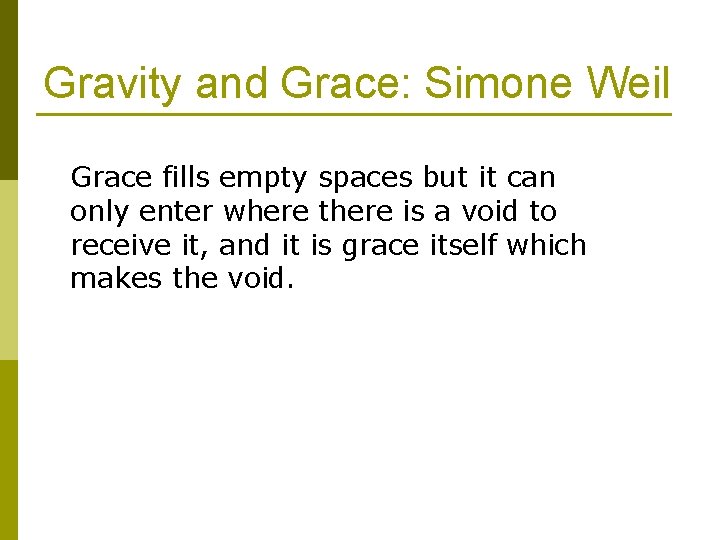 Gravity and Grace: Simone Weil

Grace fills empty spaces but it can only enter where there is a void to receive it, and it is grace itself which makes the void.